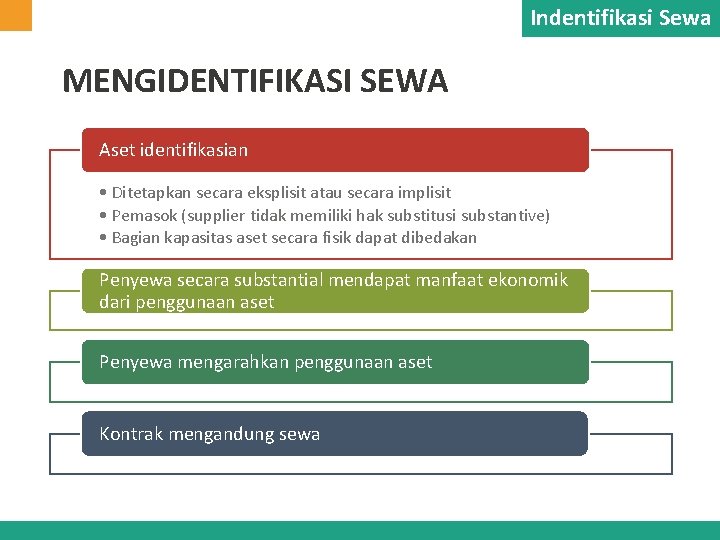 Indentifikasi Sewa

MENGIDENTIFIKASI SEWA

Aset identifikasian

• Ditetapkan secara eksplisit atau secara implisit
• Pemasok (supplier tidak memiliki hak substitusi substantive)
• Bagian kapasitas aset secara fisik dapat dibedakan

Penyewa secara substantial mendapat manfaat ekonomik dari penggunaan aset

Penyewa mengarahkan penggunaan aset

Kontrak mengandung sewa